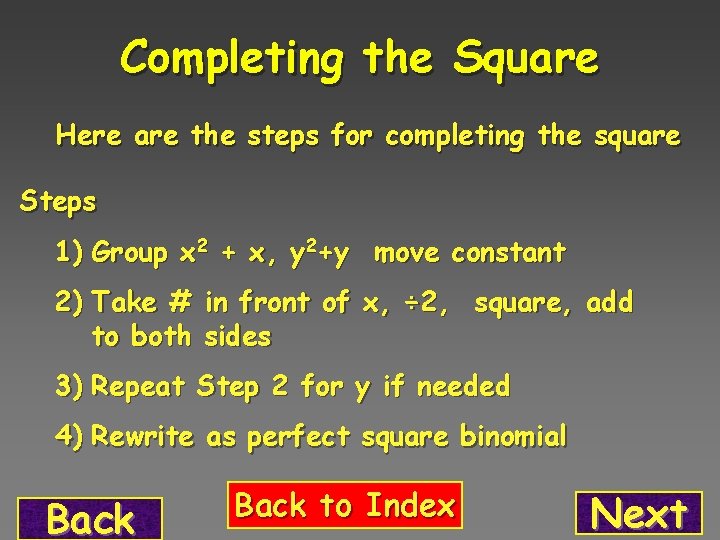 Completing the Square

Here are the steps for completing the square

Steps

1) Group $x^2 + x$, $y^2+y$ move constant

2) Take # in front of x, $\div 2$, square, add to both sides

3) Repeat Step 2 for y if needed

4) Rewrite as perfect square binomial

Back

Back to Index

Next